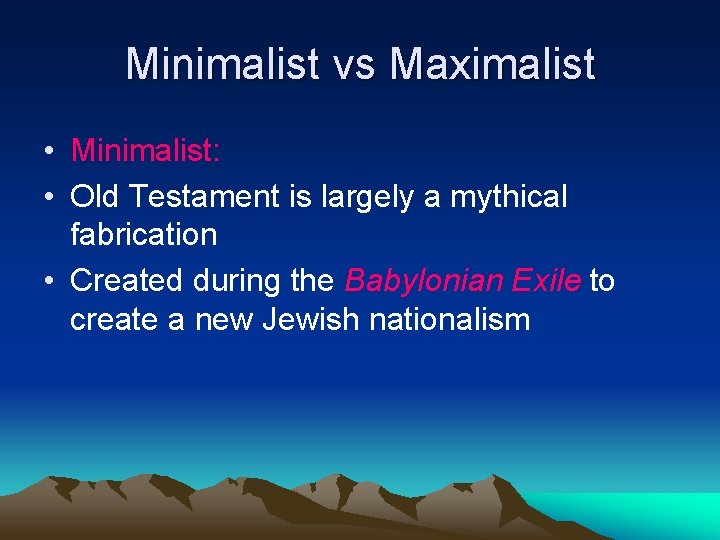 Minimalist vs Maximalist

• Minimalist:
• Old Testament is largely a mythical fabrication
• Created during the Babylonian Exile to create a new Jewish nationalism